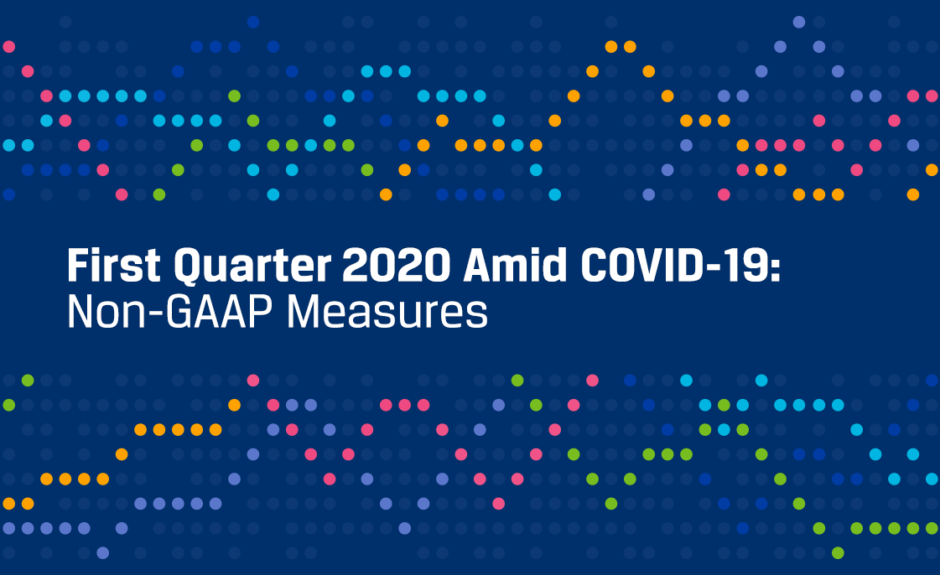 First Quarter 2020 Amid COVID-19:
Non-GAAP Measures